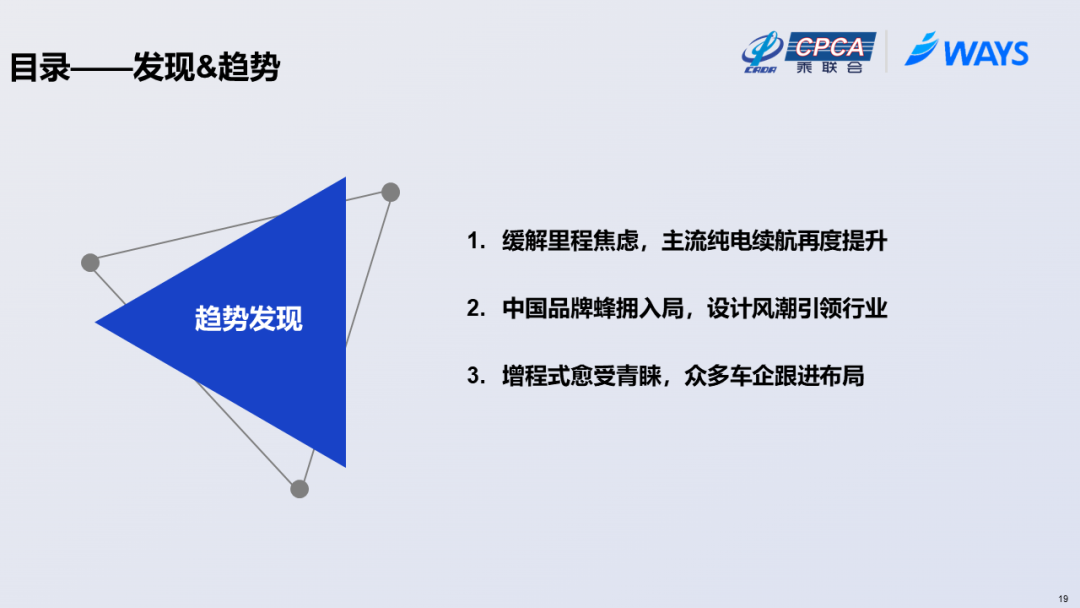 目录——发现&趋势

CPCA
乘联合

WAYS

趋势发现

1. 缓解里程焦虑，主流纯电续航再度提升

2. 中国品牌蜂拥入局，设计风潮引领行业

3. 增程式愈受青睐，众多车企跟进布局

19